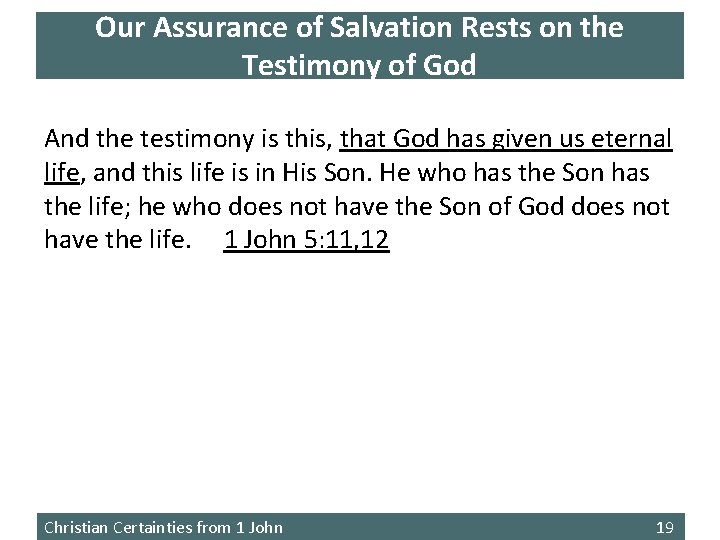 Our Assurance of Salvation Rests on the Testimony of God

And the testimony is this, that God has given us eternal life, and this life is in His Son. He who has the Son has the life; he who does not have the Son of God does not have the life. 1 John 5:11,12

Christian Certainties from 1 John 19